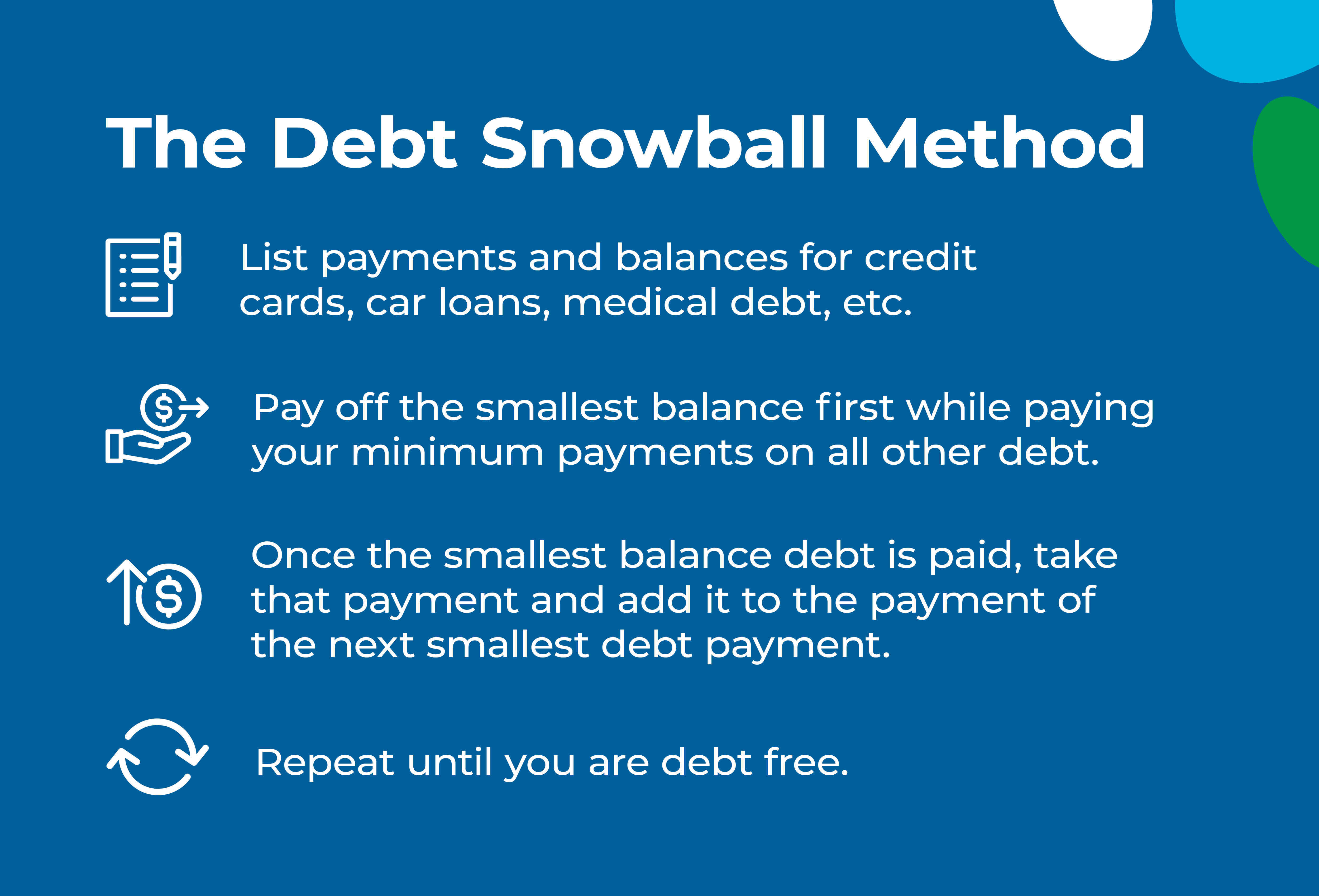 The Debt Snowball Method

List payments and balances for credit cards, car loans, medical debt, etc.

Pay off the smallest balance first while paying your minimum payments on all other debt.

Once the smallest balance debt is paid, take that payment and add it to the payment of the next smallest debt payment.

Repeat until you are debt free.